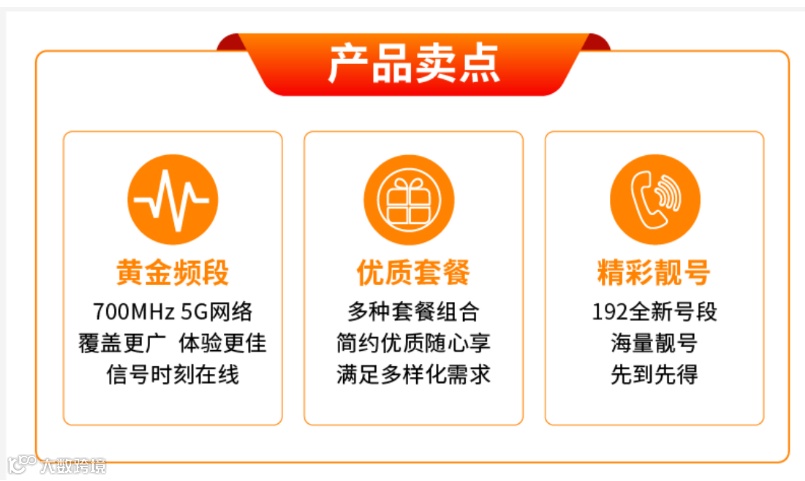 产品卖点

黄金频段
700MHz 5G网络
覆盖更广 体验更佳
信号时刻在线

优质套餐
多种套餐组合
简约优质随心享
满足多样化需求

精彩靓号
192全新号段
海量靓号
先到先得

大数跨境